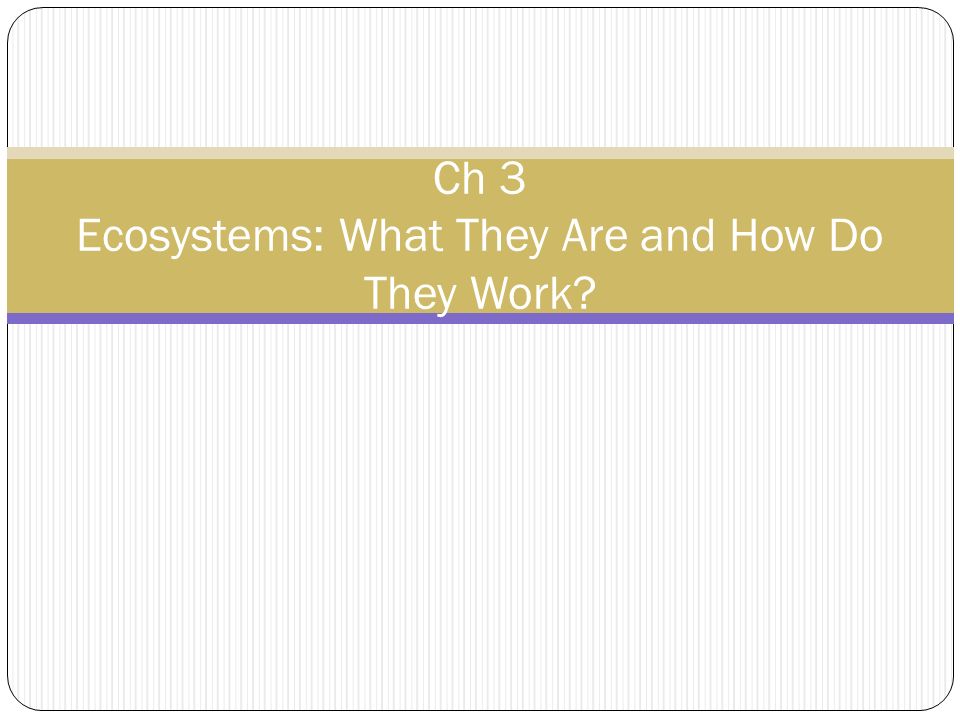 Ch 3
Ecosystems: What They Are and How Do They Work?